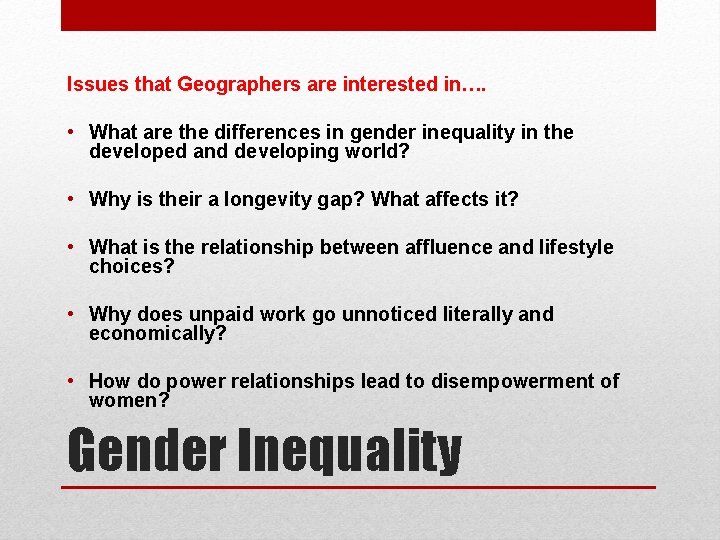 Issues that Geographers are interested in….

• What are the differences in gender inequality in the developed and developing world?

• Why is their a longevity gap? What affects it?

• What is the relationship between affluence and lifestyle choices?

• Why does unpaid work go unnoticed literally and economically?

• How do power relationships lead to disempowerment of women?

Gender Inequality